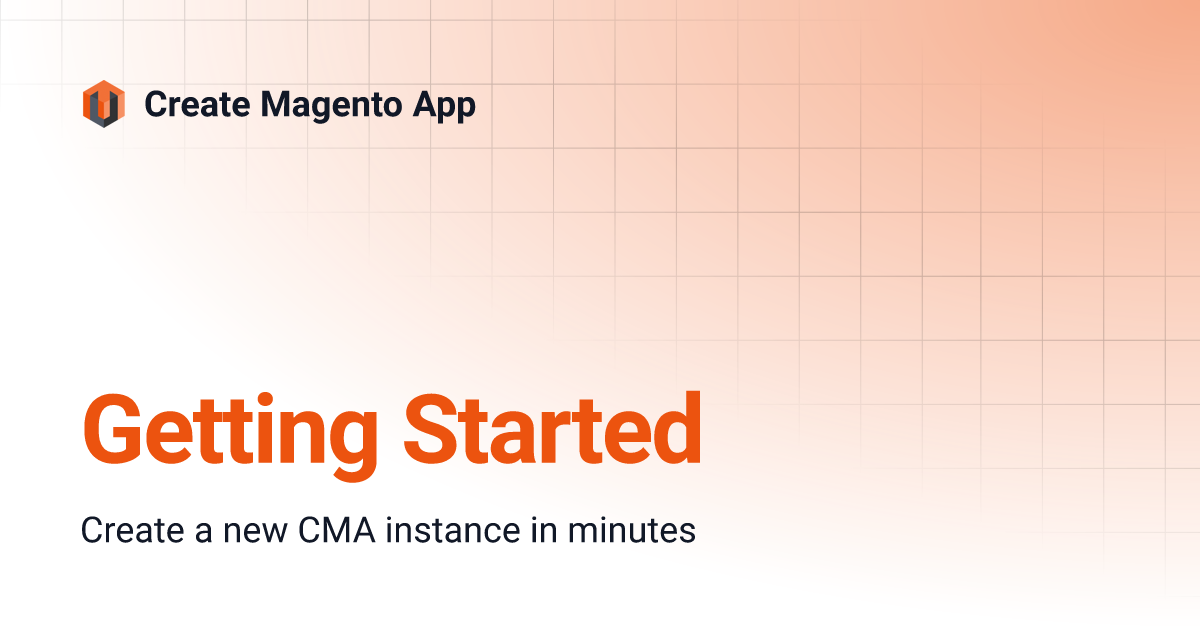 Create Magento App

Getting Started

Create a new CMA instance in minutes